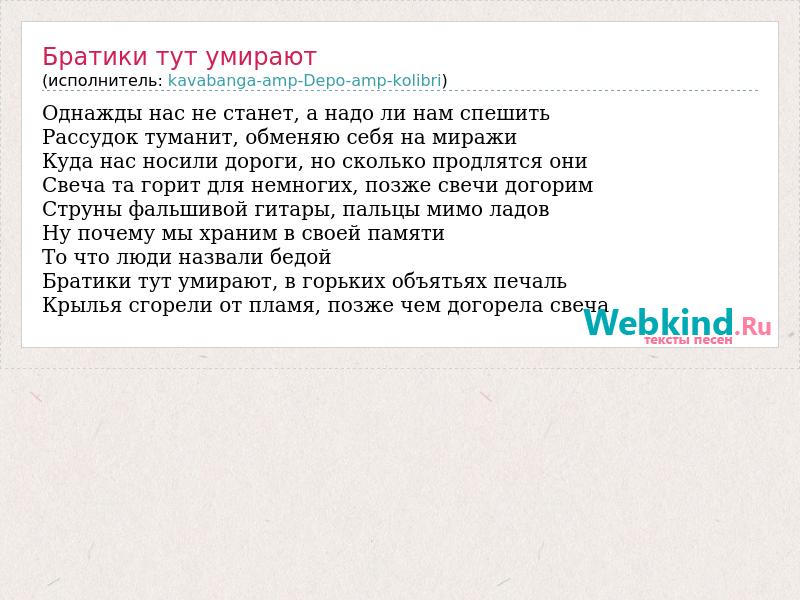 Братики тут умирают
(исполнитель: kavabanga-amp-Depo-amp-kolibri)

Однажды нас не станет, а надо ли нам спешить
Рассудок туманит, обменяю себя на миражи
Куда нас носили дороги, но сколько продлятся они
Свеча та горит для немногих, позже свечи догорим
Струны фальшивой гитары, пальцы мимо ладов
Ну почему мы храним в своей памяти
То что люди назвали бедой
Братики тут умирают, в горьких объятьях печаль
Крылья сгорели от пламя, позже чем догорела свеча

Webkind.Ru
тексты песен